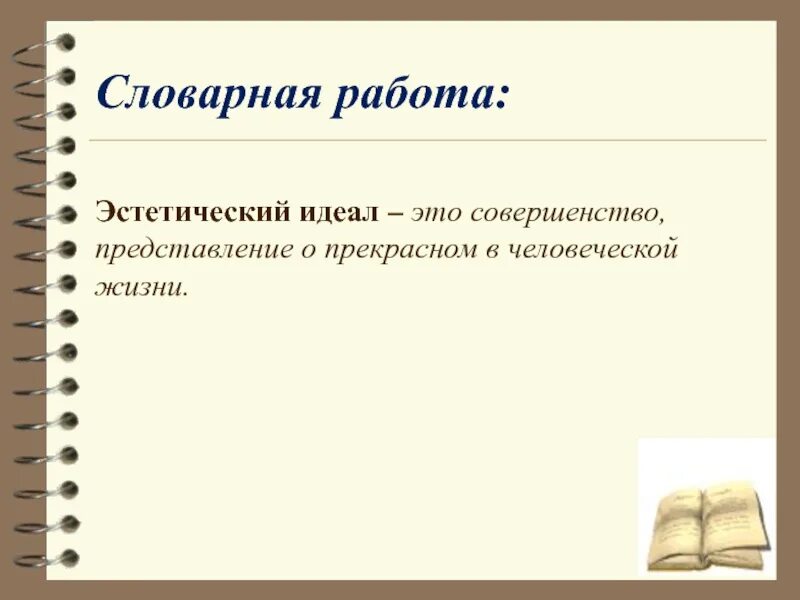 Словарная работа:

Эстетический идеал – это совершенство, представление о прекрасном в человеческой жизни.